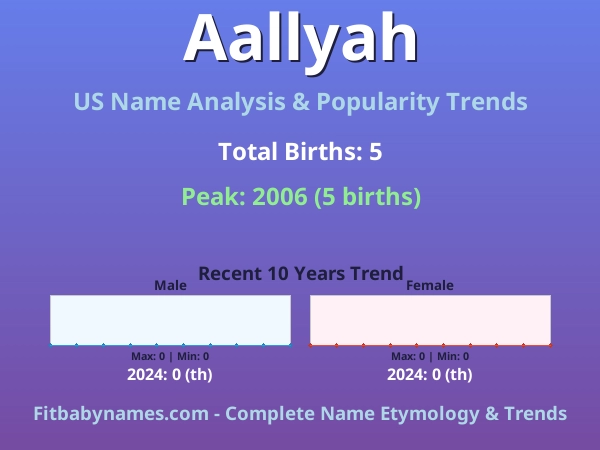 Aallyah

US Name Analysis & Popularity Trends

Total Births: 5

Peak: 2006 (5 births)

Recent 10 Years Trend

Male

Max: 0 | Min: 0

2024: 0 (th)

Female

Max: 0 | Min: 0

2024: 0 (th)

Fitbabynames.com - Complete Name Etymology & Trends